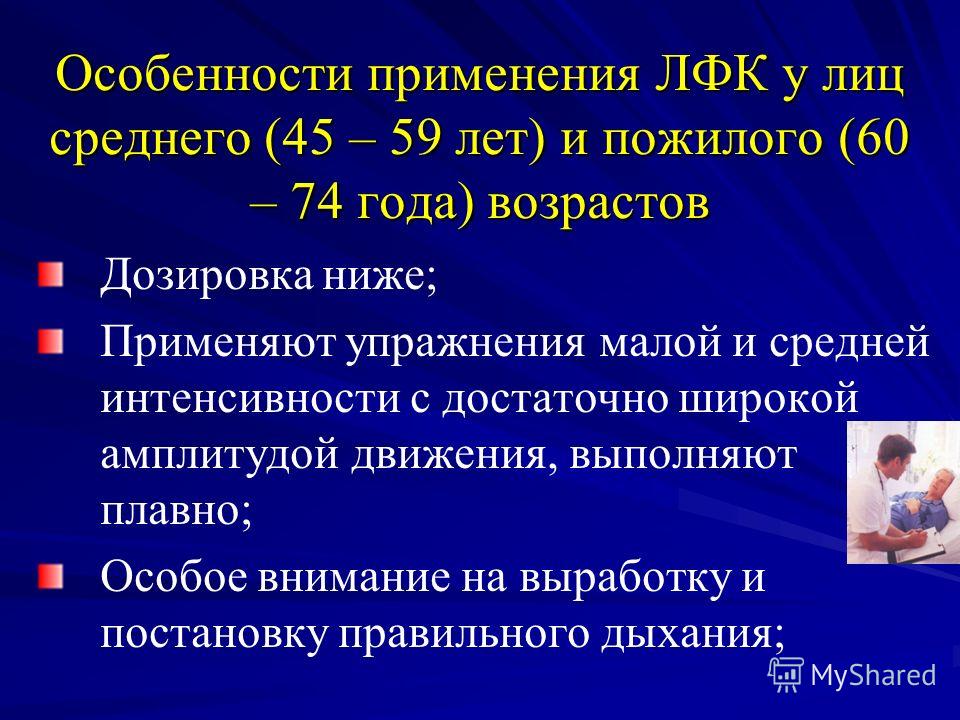 Особенности применения ЛФК у лиц среднего (45 – 59 лет) и пожилого (60 – 74 года) возрастов

Дозировка ниже;

Применяют упражнения малой и средней интенсивности с достаточно широкой амплитудой движения, выполняют плавно;

Особое внимание на выработку и постановку правильного дыхания;

MyShared